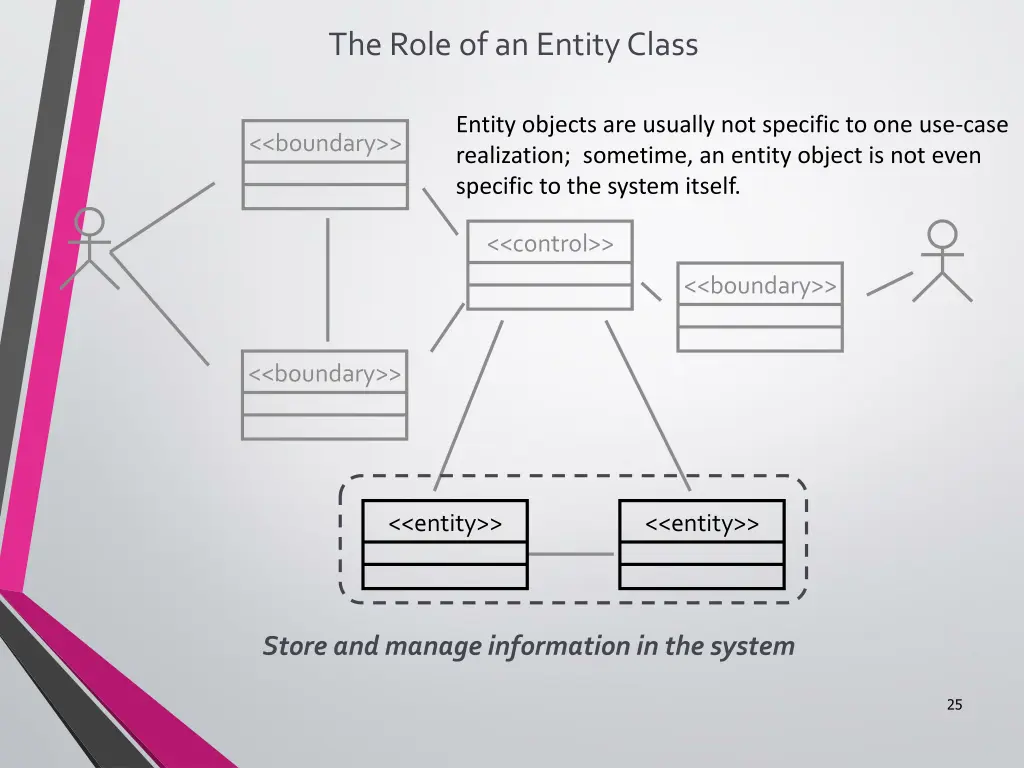 The Role of an Entity Class

Entity objects are usually not specific to one use-case realization; sometime, an entity object is not even specific to the system itself.

<<boundary>>

<<control>>

<<boundary>>

<<boundary>>

<<entity>>

<<entity>>

Store and manage information in the system

25